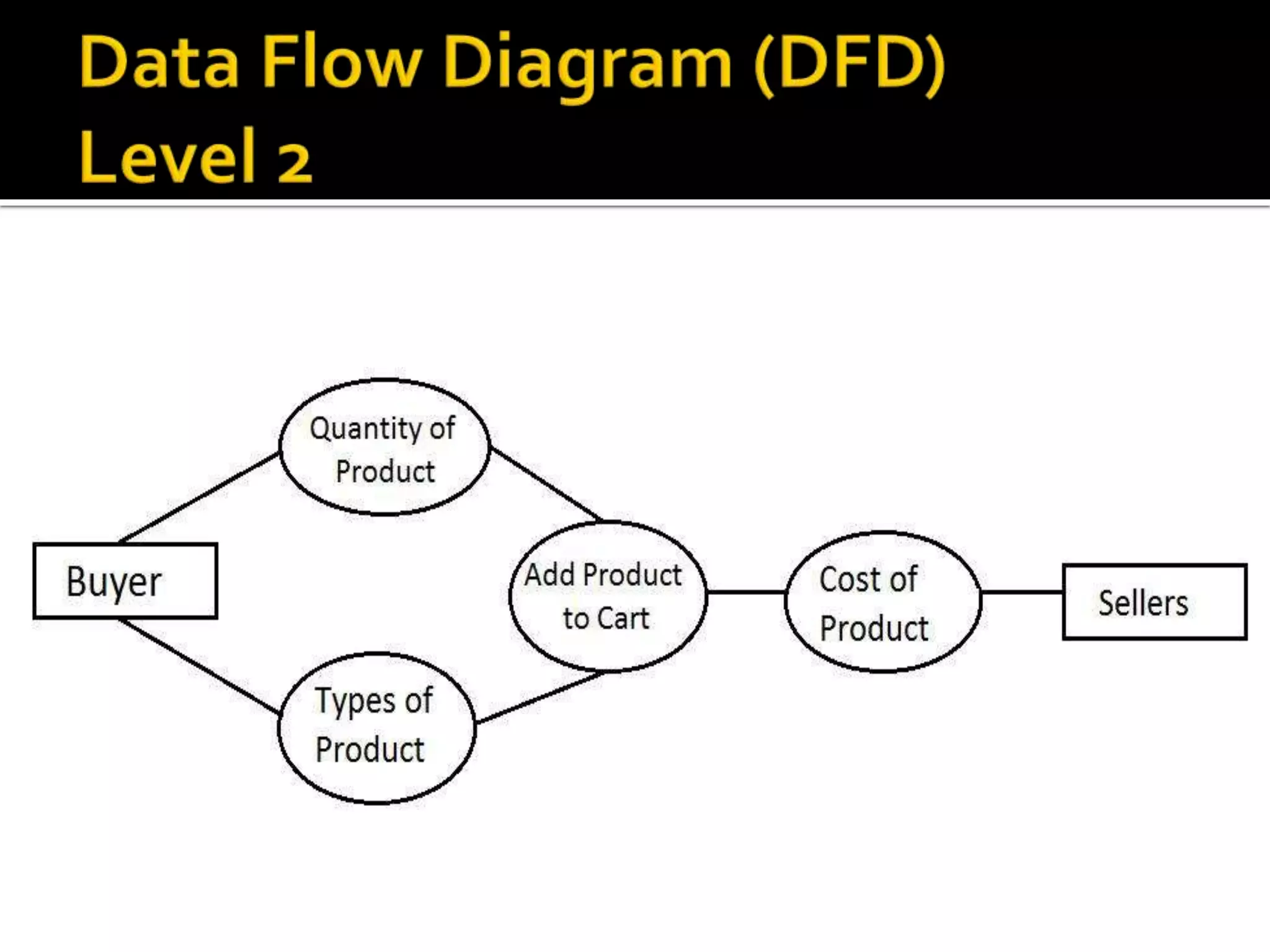 Data Flow Diagram (DFD) Level 2

Buyer

Quantity of Product

Types of Product

Add Product to Cart

Cost of Product

Sellers